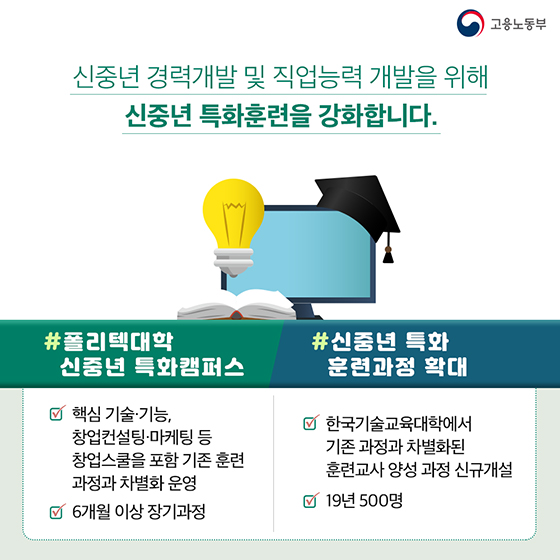 고용노동부

신중년 경력개발 및 직업능력 개발을 위해
신중년 특화훈련을 강화합니다.

#폴리텍대학
신중년 특화캠퍼스

핵심 기술·기능, 창업컨설팅·마케팅 등 창업스쿨을 포함 기존 훈련 과정과 차별화 운영

6개월 이상 장기과정

#신중년 특화
훈련과정 확대

한국기술교육대학에서 기존 과정과 차별화된 훈련교사 양성 과정 신규개설

19년 500명